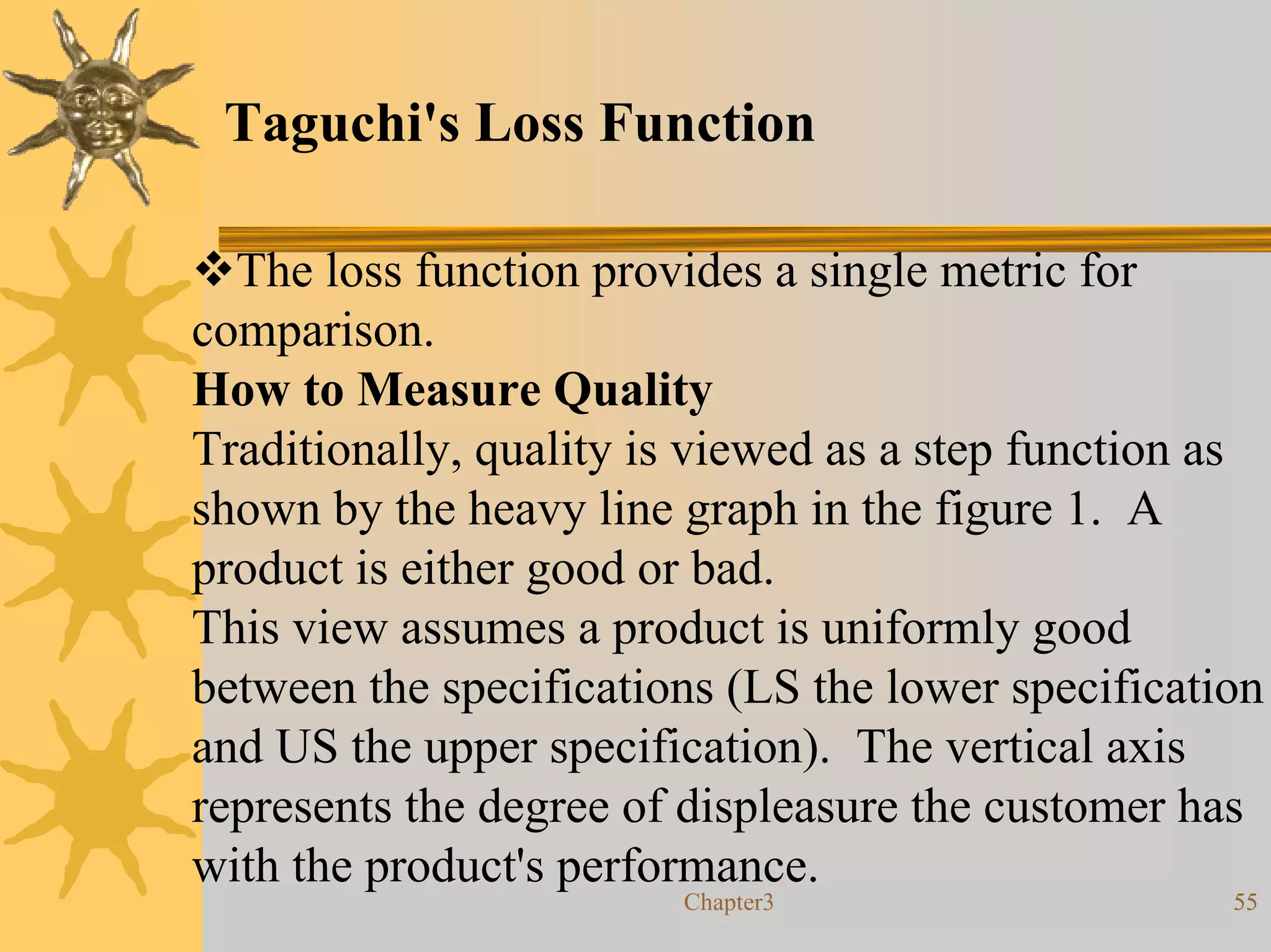 Taguchi's Loss Function

❖The loss function provides a single metric for comparison.

How to Measure Quality

Traditionally, quality is viewed as a step function as shown by the heavy line graph in the figure 1. A product is either good or bad.

This view assumes a product is uniformly good between the specifications (LS the lower specification and US the upper specification). The vertical axis represents the degree of displeasure the customer has with the product's performance.

Chapter3

55